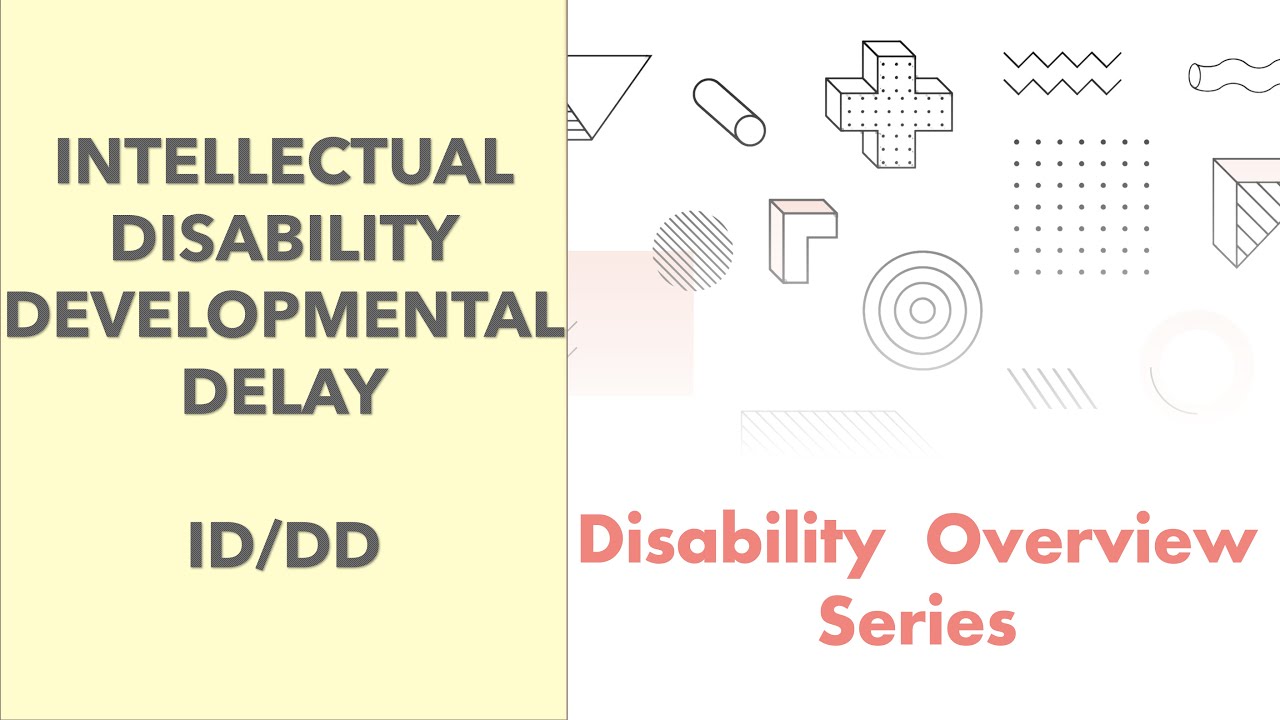 INTELLECTUAL DISABILITY DEVELOPMENTAL DELAY

ID/DD

Disability Overview Series